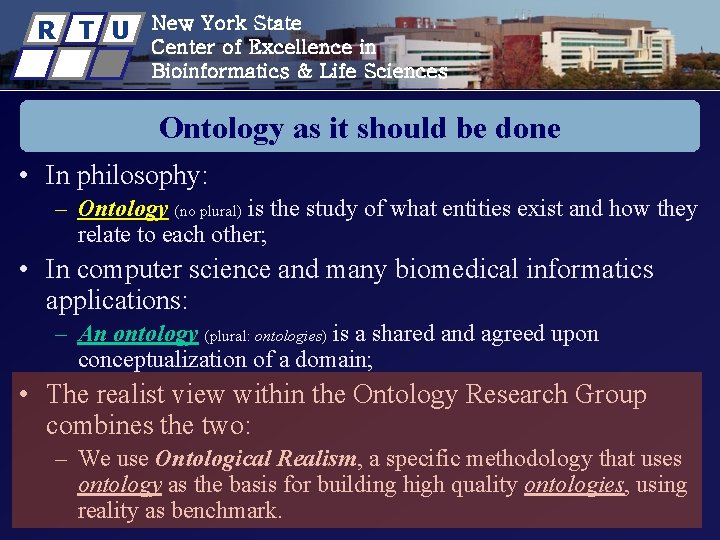 R T U
New York State
Center of Excellence in
Bioinformatics & Life Sciences

Ontology as it should be done

• In philosophy:
– Ontology (no plural) is the study of what entities exist and how they relate to each other;
• In computer science and many biomedical informatics applications:
– An ontology (plural: ontologies) is a shared and agreed upon conceptualization of a domain;
• The realist view within the Ontology Research Group combines the two:
– We use Ontological Realism, a specific methodology that uses ontology as the basis for building high quality ontologies, using reality as benchmark.